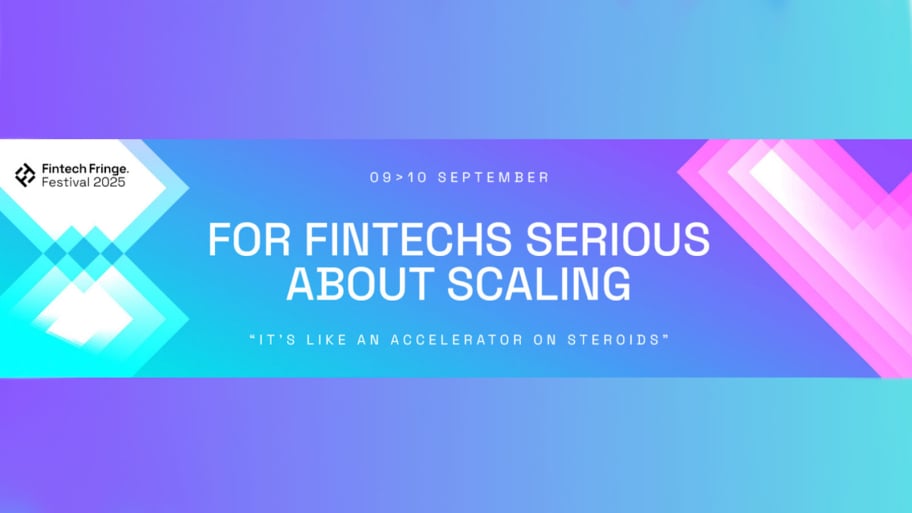 Fintech Fringe. Festival 2025

09>10 SEPTEMBER

FOR FINTECHS SERIOUS ABOUT SCALING

"IT'S LIKE AN ACCELERATOR ON STEROIDS"